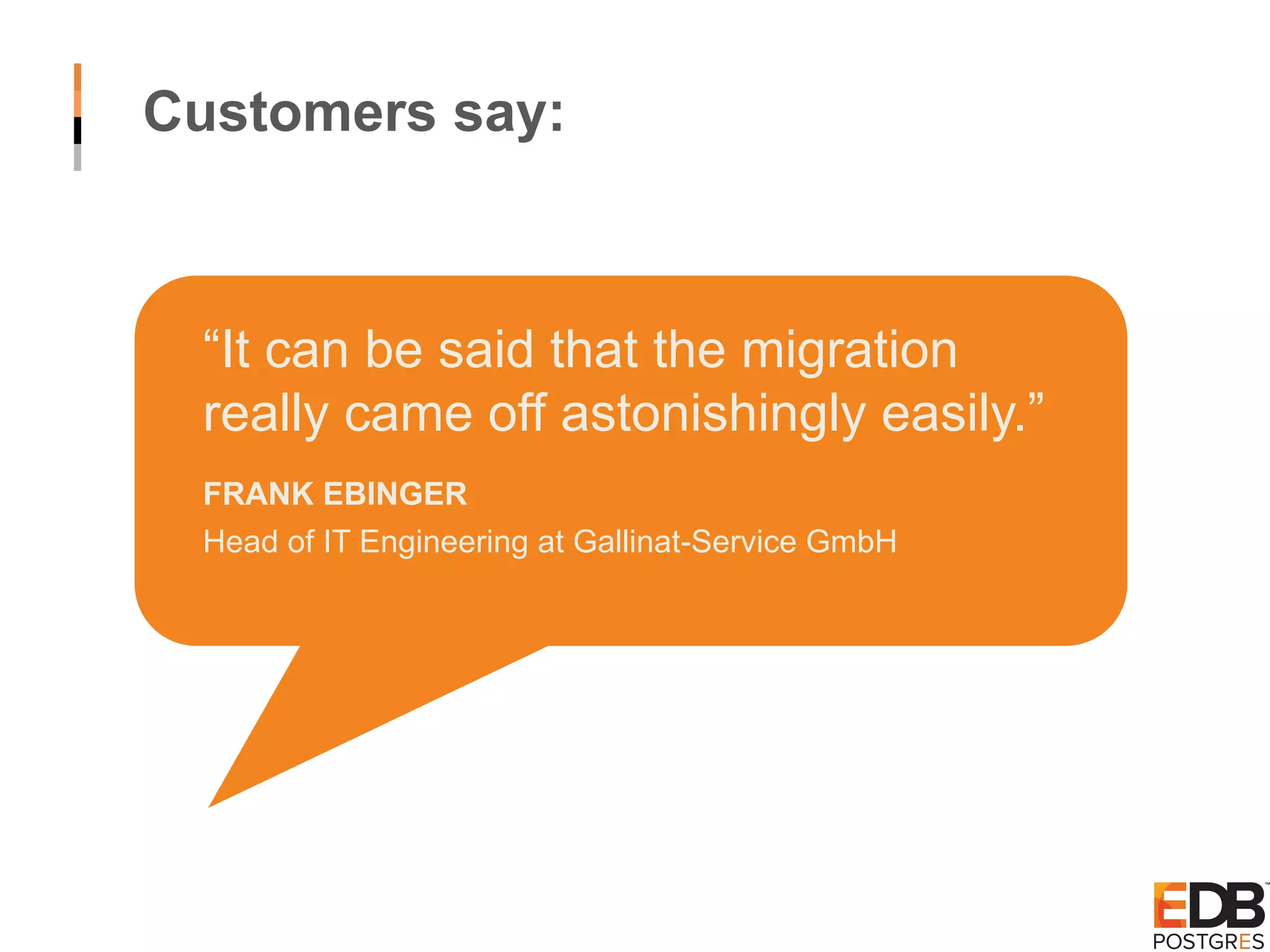 Customers say:

“It can be said that the migration really came off astonishingly easily.”

FRANK EBINGER

Head of IT Engineering at Gallinat-Service GmbH

EDB™
POSTGRES